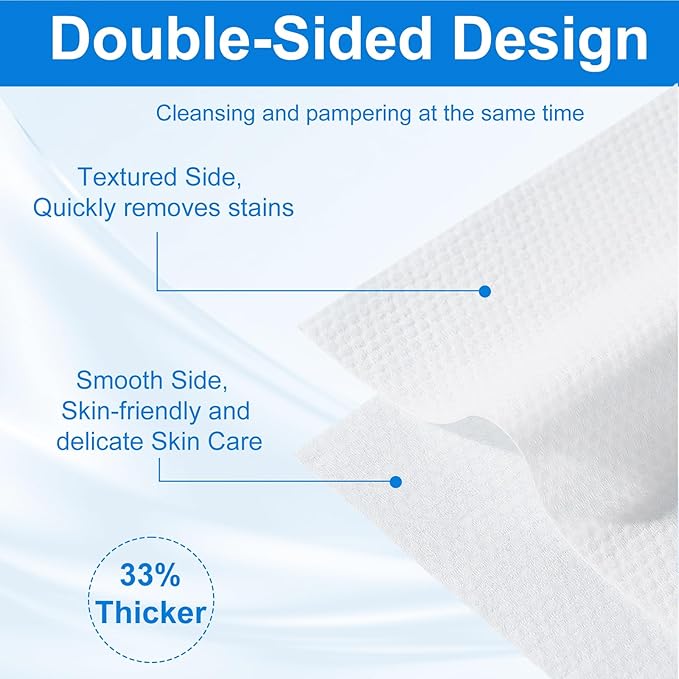 Double-Sided Design

Cleansing and pampering at the same time

Textured Side,
Quickly removes stains

Smooth Side,
Skin-friendly and
delicate Skin Care

33%
Thicker